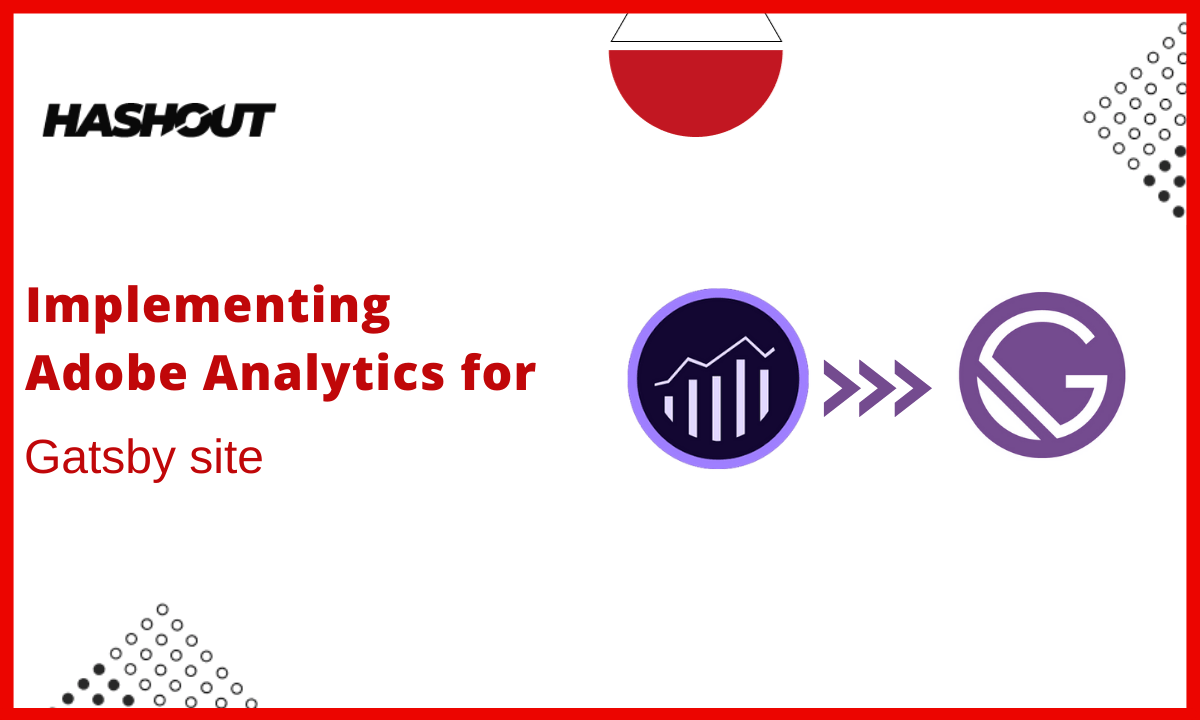 HASHOUT

Implementing Adobe Analytics for

Gatsby site